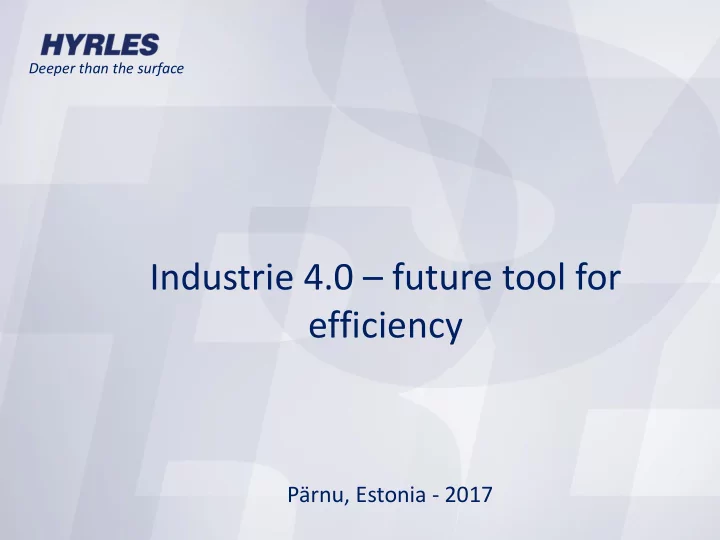 HYRLES
Deeper than the surface

Industrie 4.0 – future tool for efficiency

Pärnu, Estonia - 2017